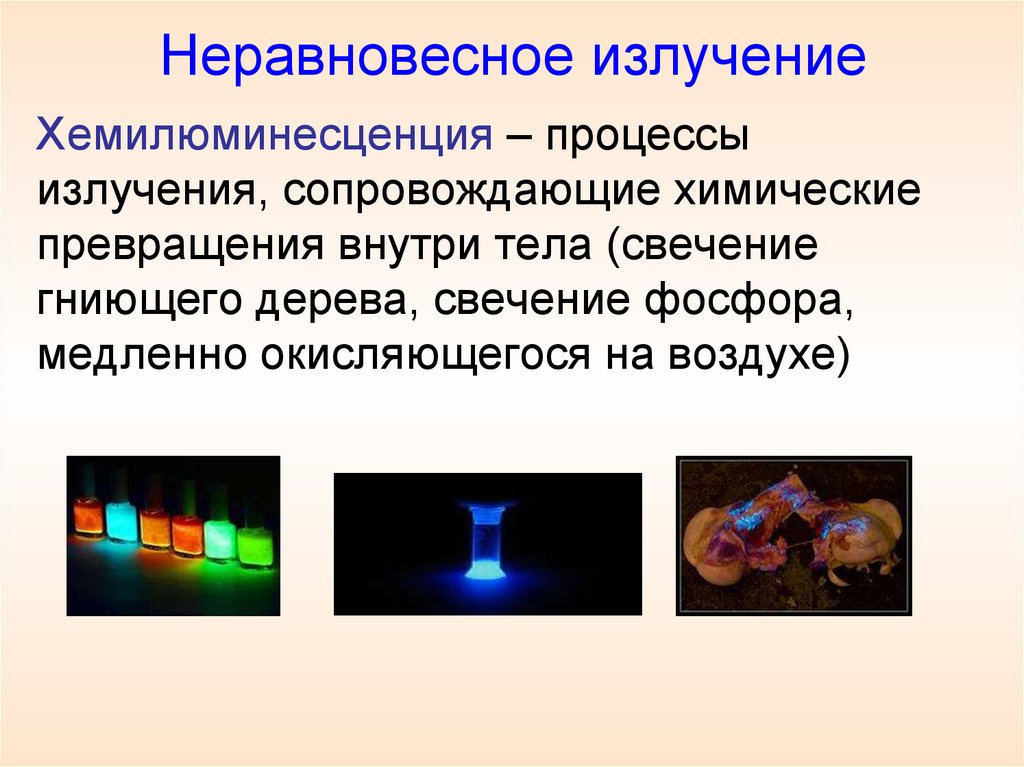 Неравновесное излучение

Хемилюминесценция – процессы излучения, сопровождающие химические превращения внутри тела (свечение гниющего дерева, свечение фосфора, медленно окисляющегося на воздухе)